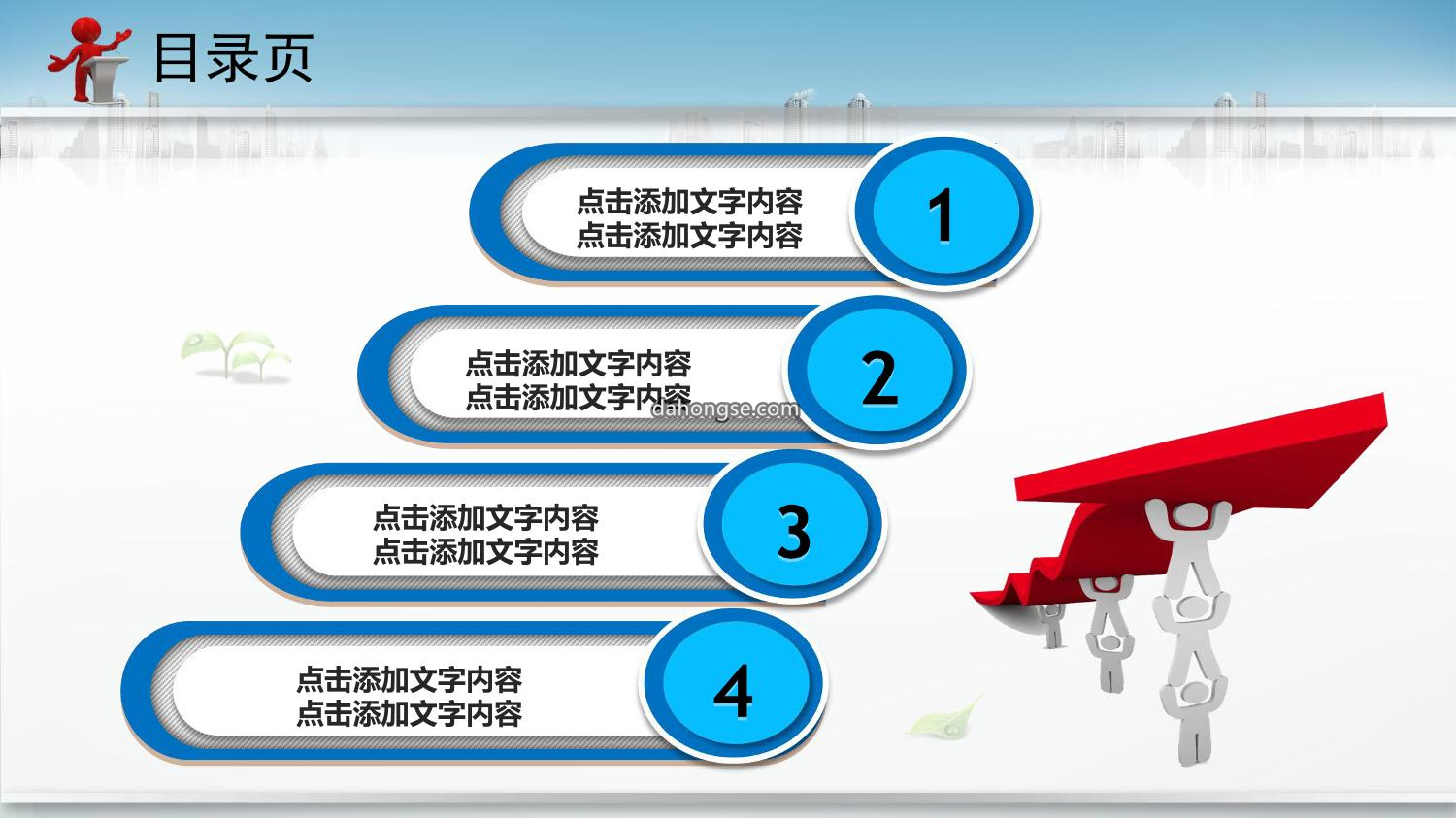 目录页

点击添加文字内容
点击添加文字内容

1

点击添加文字内容
点击添加文字内容

2

dahongse.com

点击添加文字内容
点击添加文字内容

3

点击添加文字内容
点击添加文字内容

4